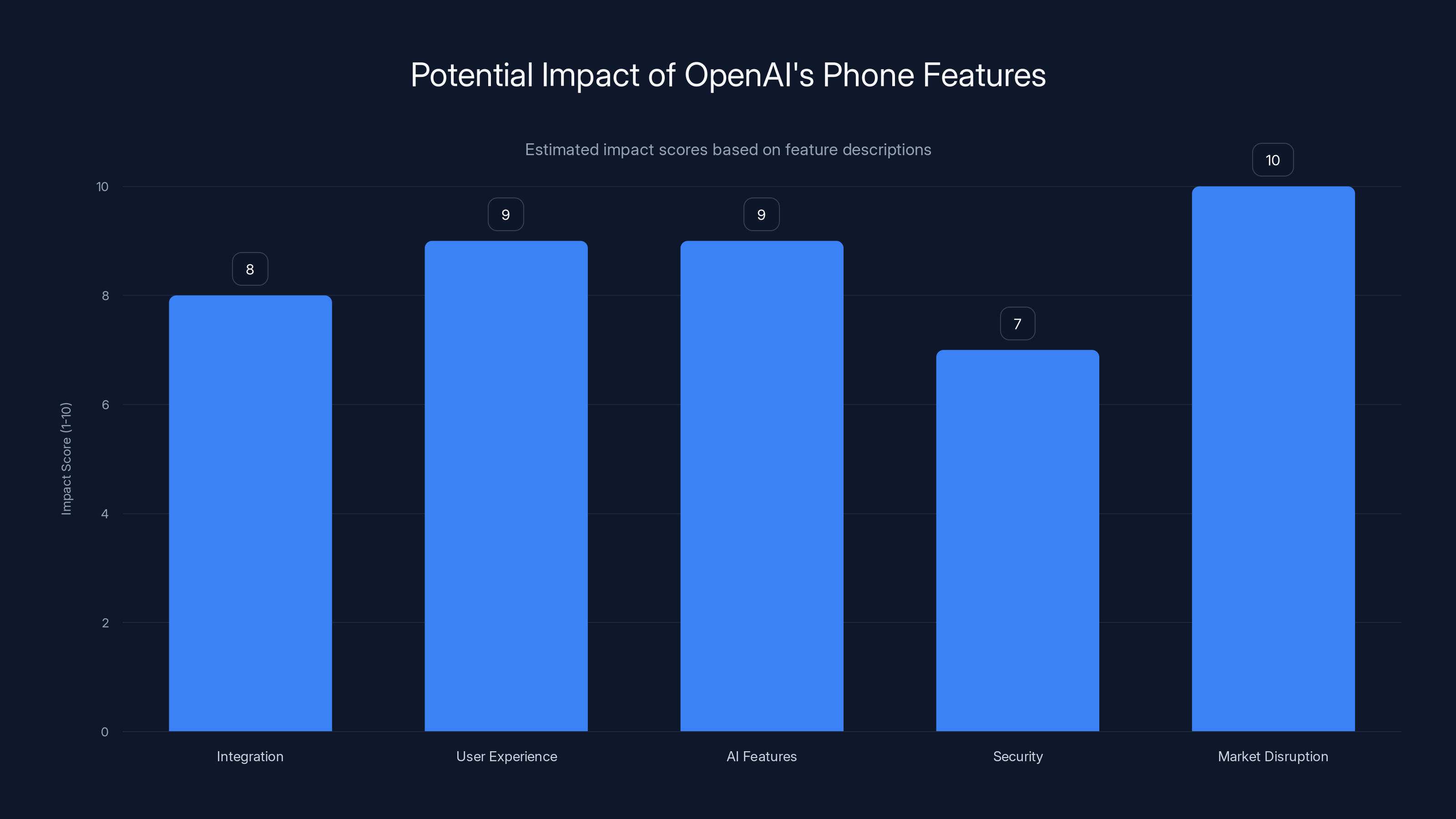 Potential Impact of OpenAI's Phone Features

Estimated impact scores based on feature descriptions

Impact Score (1-10)

10
8
6
4
2
0

8
9
9
7
10

Integration
User Experience
AI Features
Security
Market Disruption